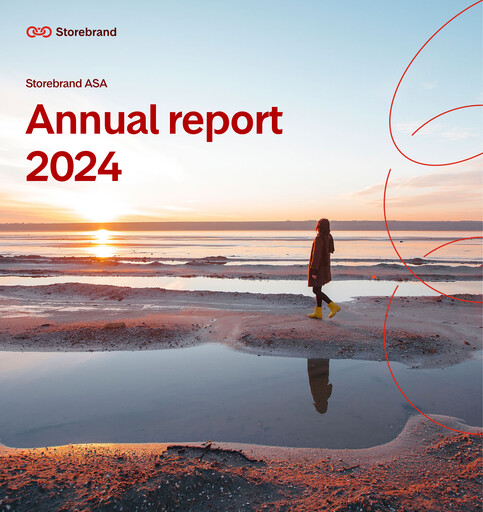 Storebrand

Storebrand ASA

Annual report 2024